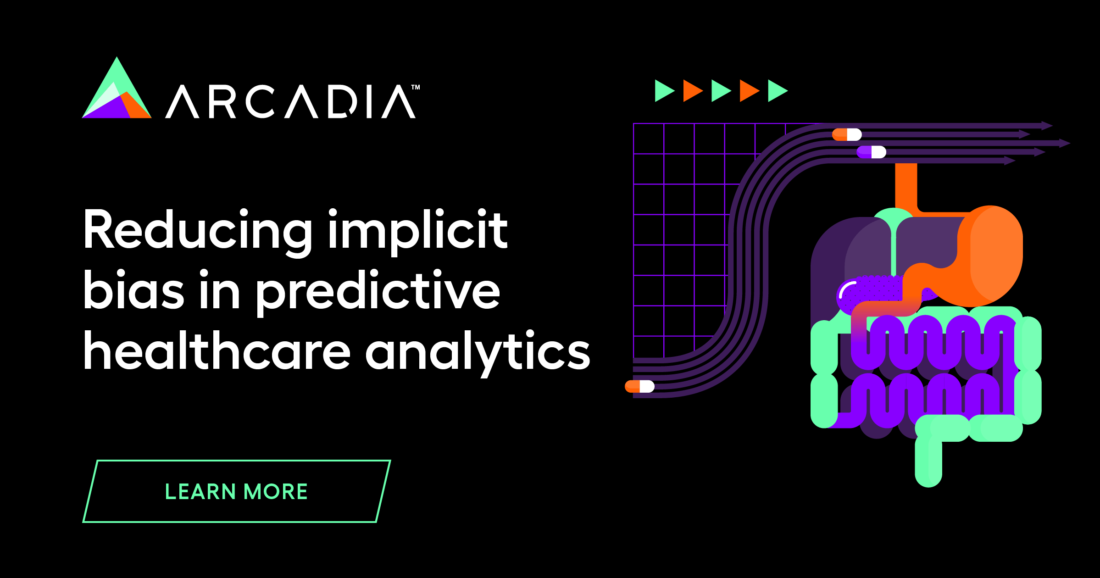 ARCADIA™

Reducing implicit bias in predictive healthcare analytics

LEARN MORE